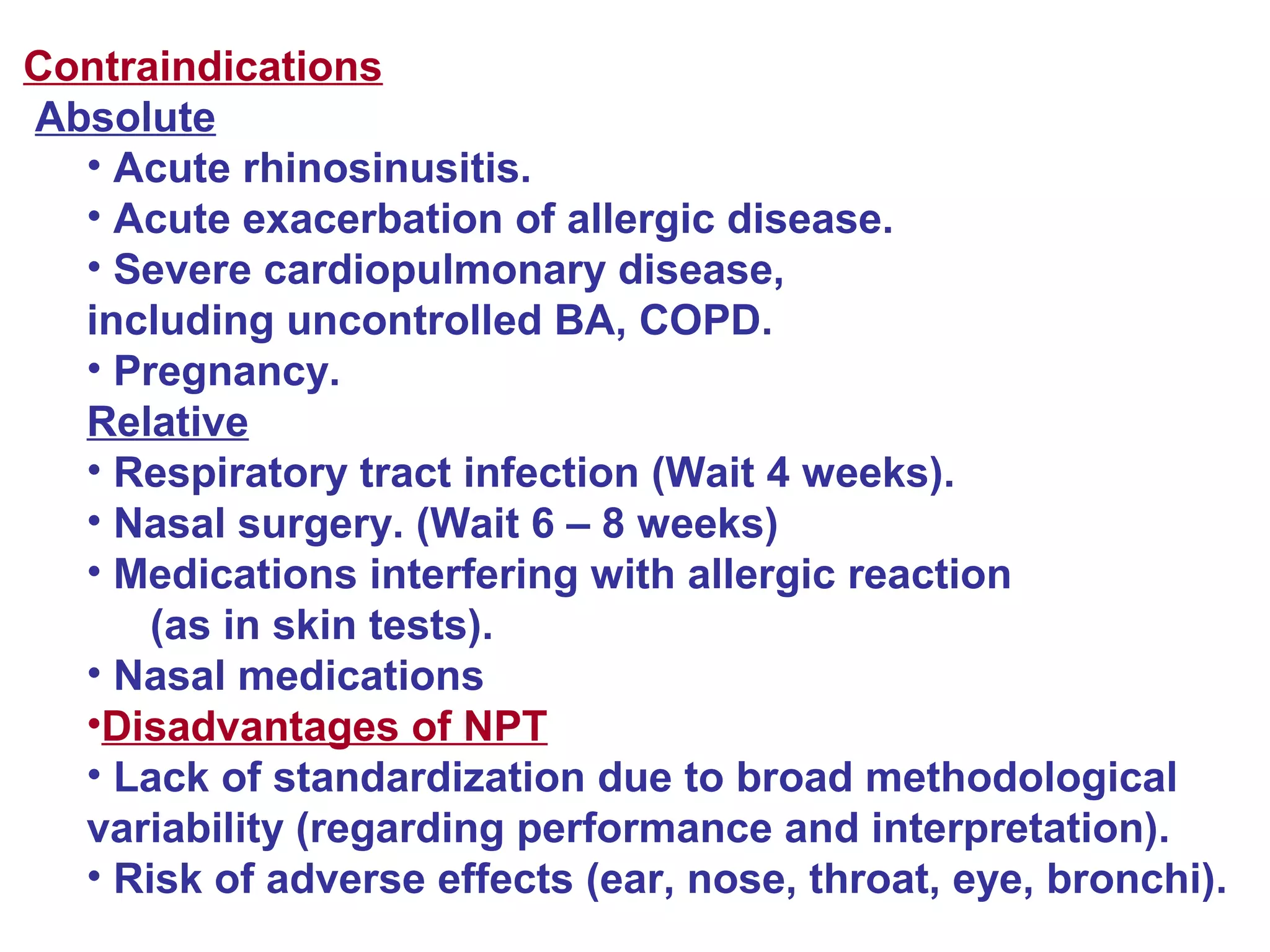 Contraindications
Absolute
• Acute rhinosinusitis.
• Acute exacerbation of allergic disease.
• Severe cardiopulmonary disease, including uncontrolled BA, COPD.
• Pregnancy.
Relative
• Respiratory tract infection (Wait 4 weeks).
• Nasal surgery. (Wait 6 – 8 weeks)
• Medications interfering with allergic reaction (as in skin tests).
• Nasal medications
•Disadvantages of NPT
• Lack of standardization due to broad methodological variability (regarding performance and interpretation).
• Risk of adverse effects (ear, nose, throat, eye, bronchi).